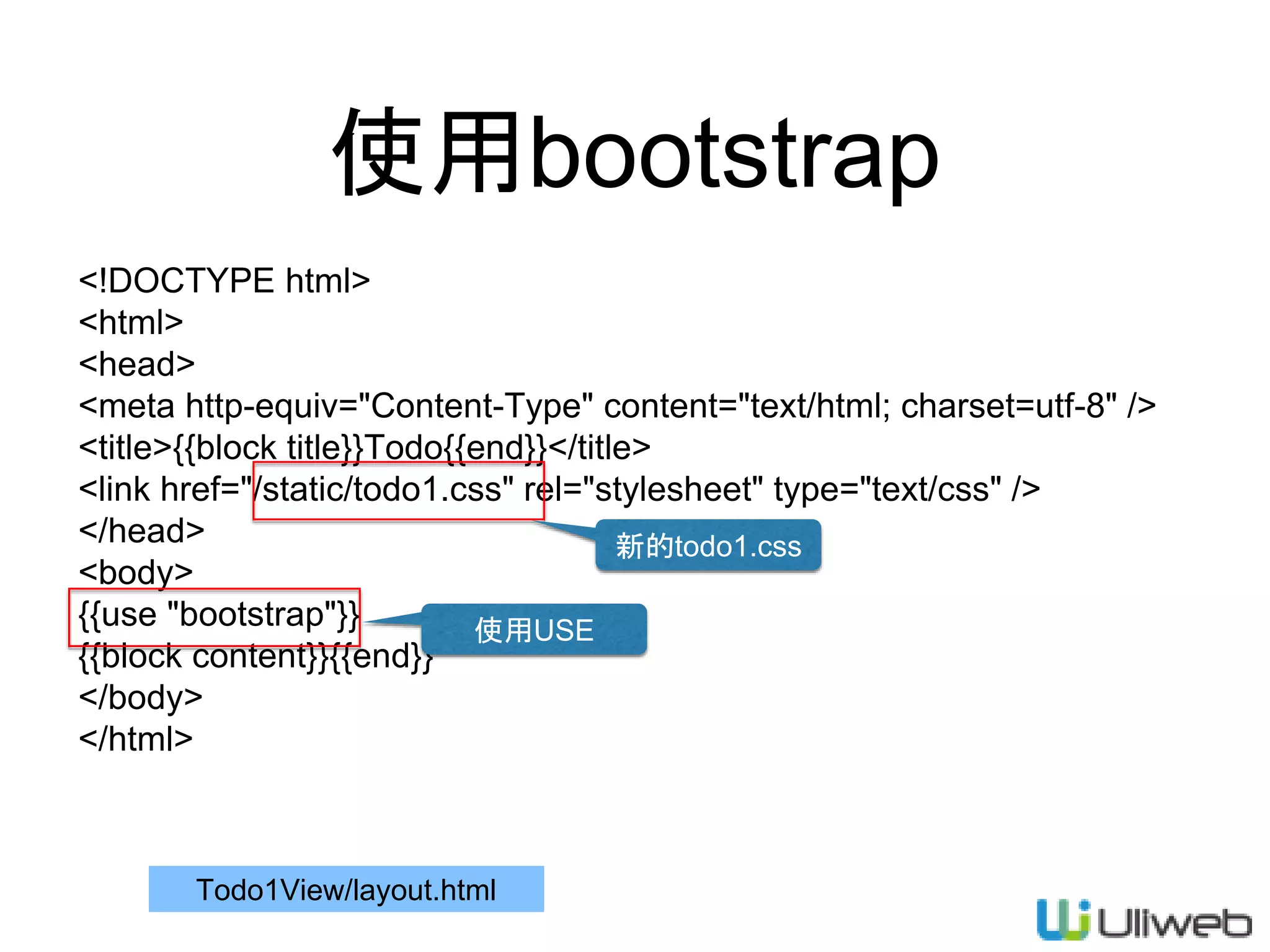 使用bootstrap

<!DOCTYPE html>
<html>
<head>
<meta http-equiv="Content-Type" content="text/html; charset=utf-8" />
<title>{{block title}}Todo{{end}}</title>
<link href="/static/todo1.css" rel="stylesheet" type="text/css" />
</head>
<body>
{{use "bootstrap"}}
{{block content}}{{end}}
</body>
</html>

新的todo1.css

使用USE

Todo1View/layout.html

Uliweb